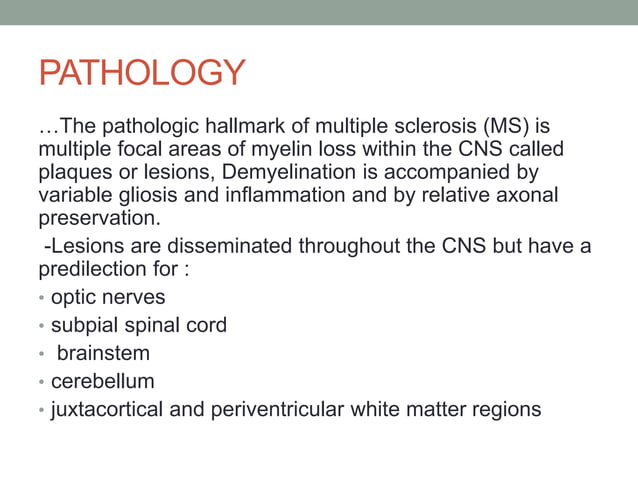 PATHOLOGY

…The pathologic hallmark of multiple sclerosis (MS) is multiple focal areas of myelin loss within the CNS called plaques or lesions, Demyelination is accompanied by variable gliosis and inflammation and by relative axonal preservation.

-Lesions are disseminated throughout the CNS but have a predilection for :

• optic nerves
• subpial spinal cord
• brainstem
• cerebellum
• juxtacortical and periventricular white matter regions